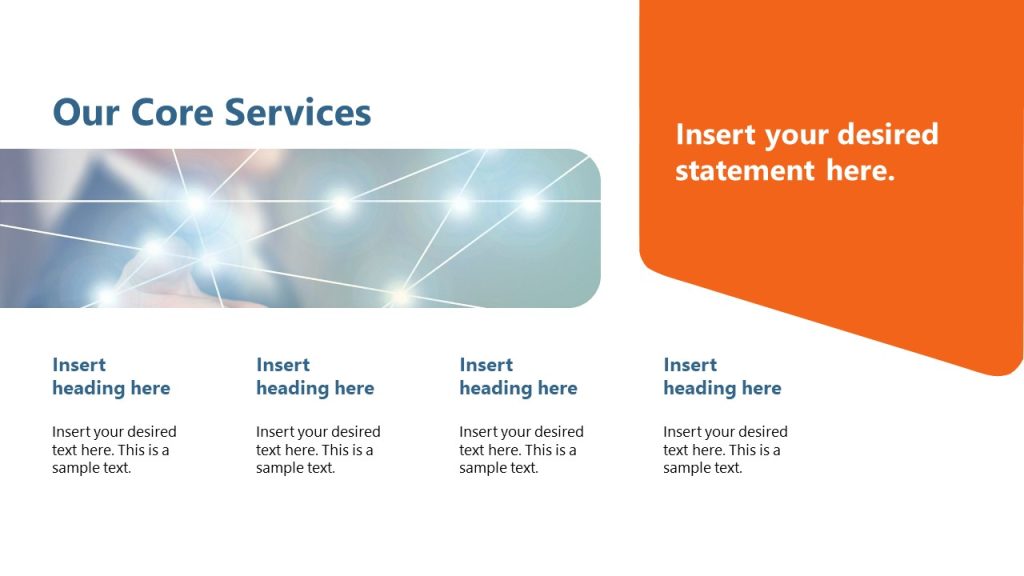 Our Core Services

Insert your desired statement here.

Insert heading here

Insert your desired text here. This is a sample text.

Insert heading here

Insert your desired text here. This is a sample text.

Insert heading here

Insert your desired text here. This is a sample text.

Insert heading here

Insert your desired text here. This is a sample text.